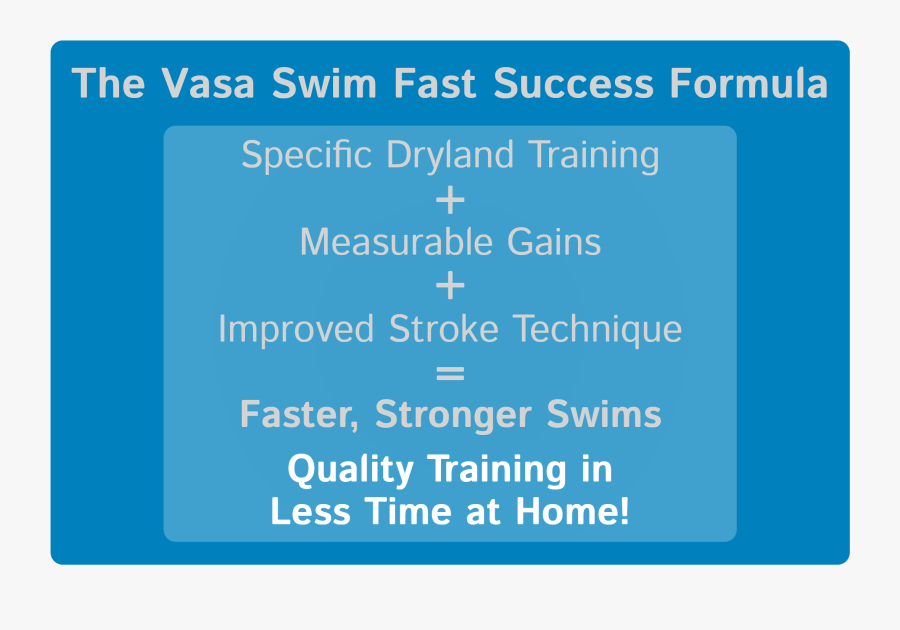 The Vasa Swim Fast Success Formula

Specific Dryland Training
+
Measurable Gains
+
Improved Stroke Technique
=
Faster, Stronger Swims

Quality Training in Less Time at Home!